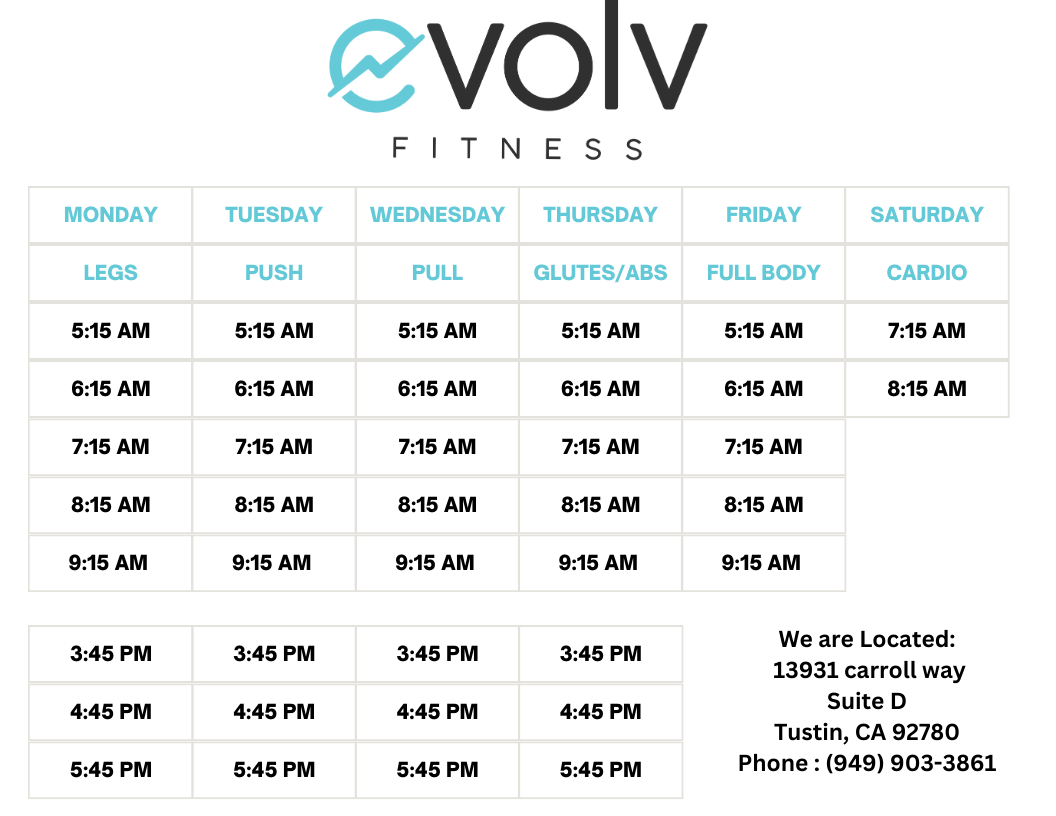 evolv
FITNESS

| MONDAY | TUESDAY | WEDNESDAY | THURSDAY | FRIDAY | SATURDAY |
|---|---|---|---|---|---|
| LEGS | PUSH | PULL | GLUTES/ABS | FULL BODY | CARDIO |
| 5:15 AM | 5:15 AM | 5:15 AM | 5:15 AM | 5:15 AM | 7:15 AM |
| 6:15 AM | 6:15 AM | 6:15 AM | 6:15 AM | 6:15 AM | 8:15 AM |
| 7:15 AM | 7:15 AM | 7:15 AM | 7:15 AM | 7:15 AM | |
| 8:15 AM | 8:15 AM | 8:15 AM | 8:15 AM | 8:15 AM | |
| 9:15 AM | 9:15 AM | 9:15 AM | 9:15 AM | 9:15 AM | |

| 3:45 PM | 3:45 PM | 3:45 PM | 3:45 PM |
|---|---|---|---|
| 4:45 PM | 4:45 PM | 4:45 PM | 4:45 PM |
| 5:45 PM | 5:45 PM | 5:45 PM | 5:45 PM |

We are Located:
13931 carroll way
Suite D
Tustin, CA 92780
Phone : (949) 903-3861